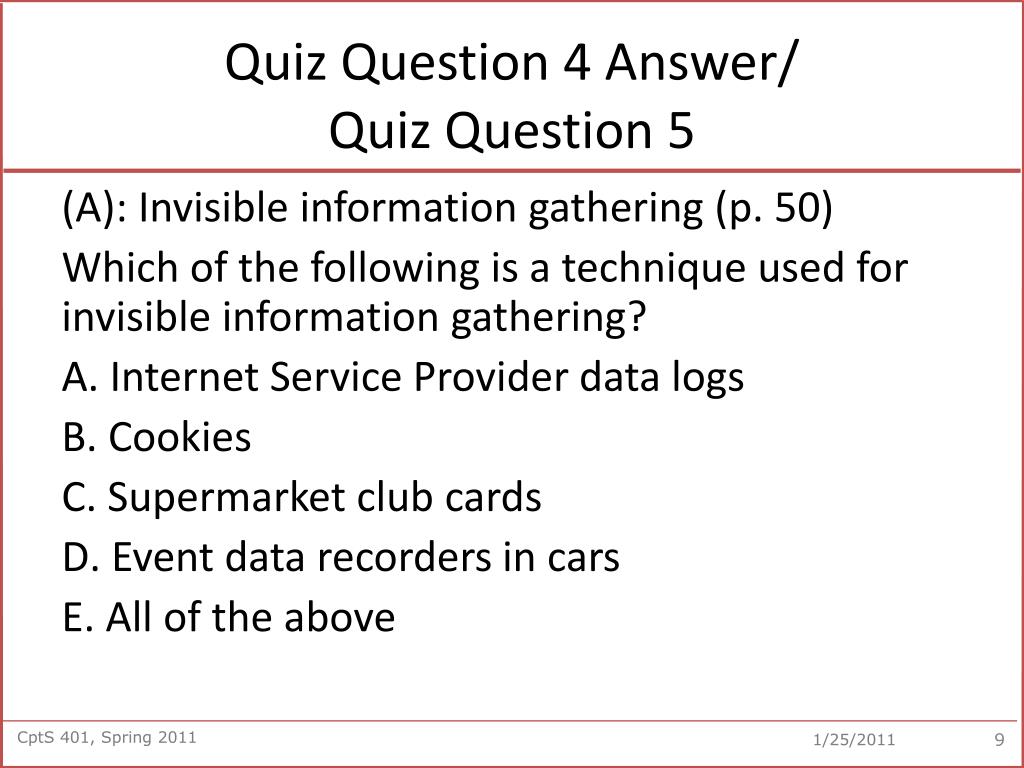 Quiz Question 4 Answer/
Quiz Question 5

(A): Invisible information gathering (p. 50)

Which of the following is a technique used for invisible information gathering?

A. Internet Service Provider data logs

B. Cookies

C. Supermarket club cards

D. Event data recorders in cars

E. All of the above

CptS 401, Spring 2011

1/25/2011

9